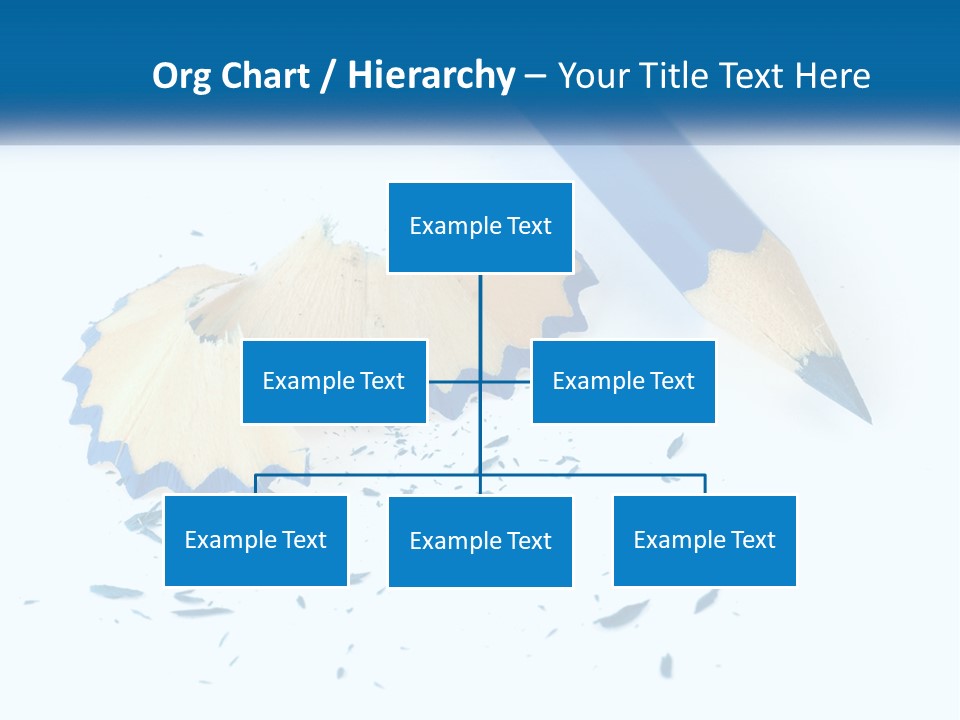 Org Chart / Hierarchy – Your Title Text Here

Example Text

Example Text

Example Text

Example Text

Example Text

Example Text